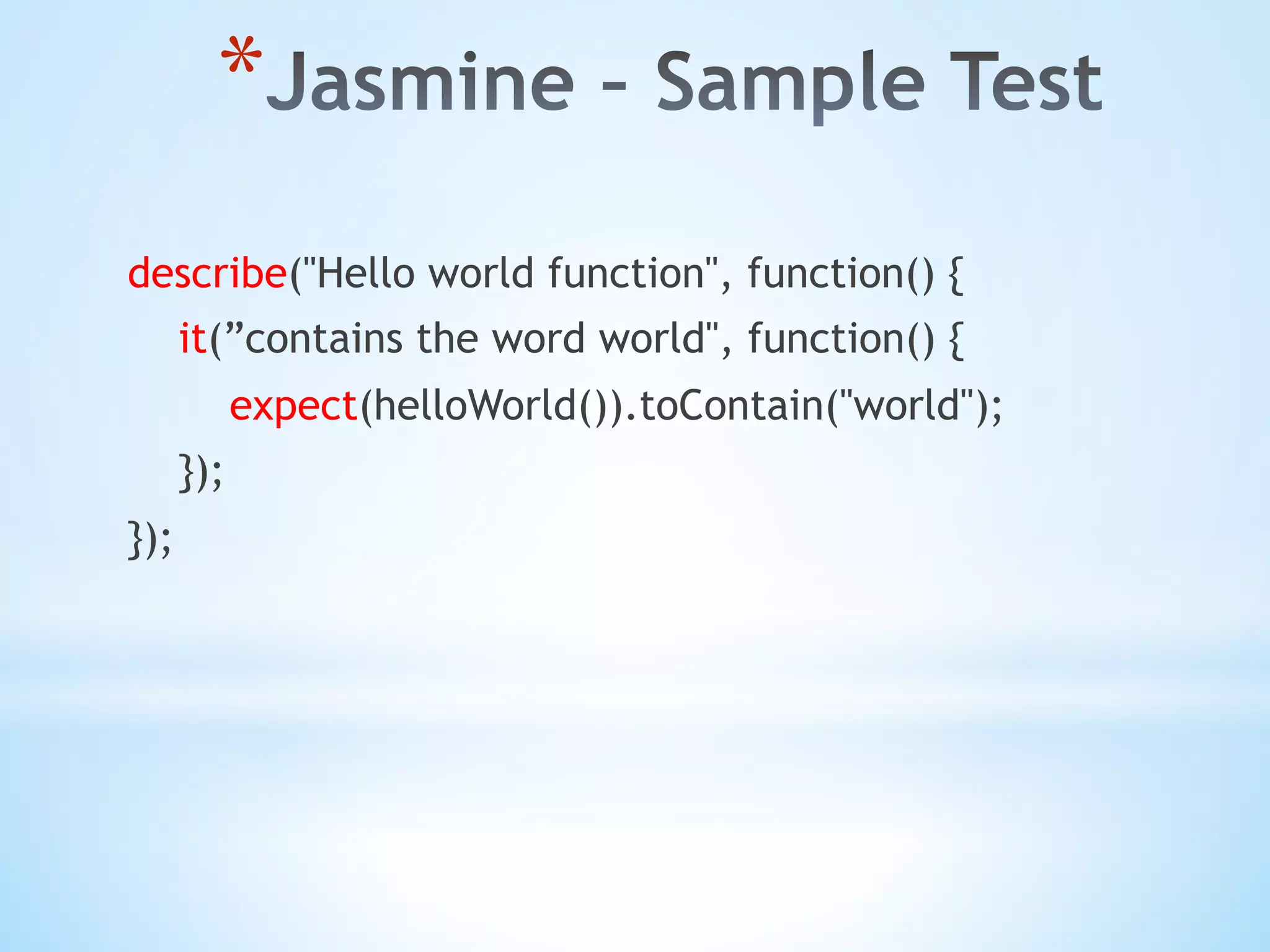 *Jasmine – Sample Test

describe("Hello world function", function() {
    it(”contains the word world", function() {
        expect(helloWorld()).toContain("world");
    });
});